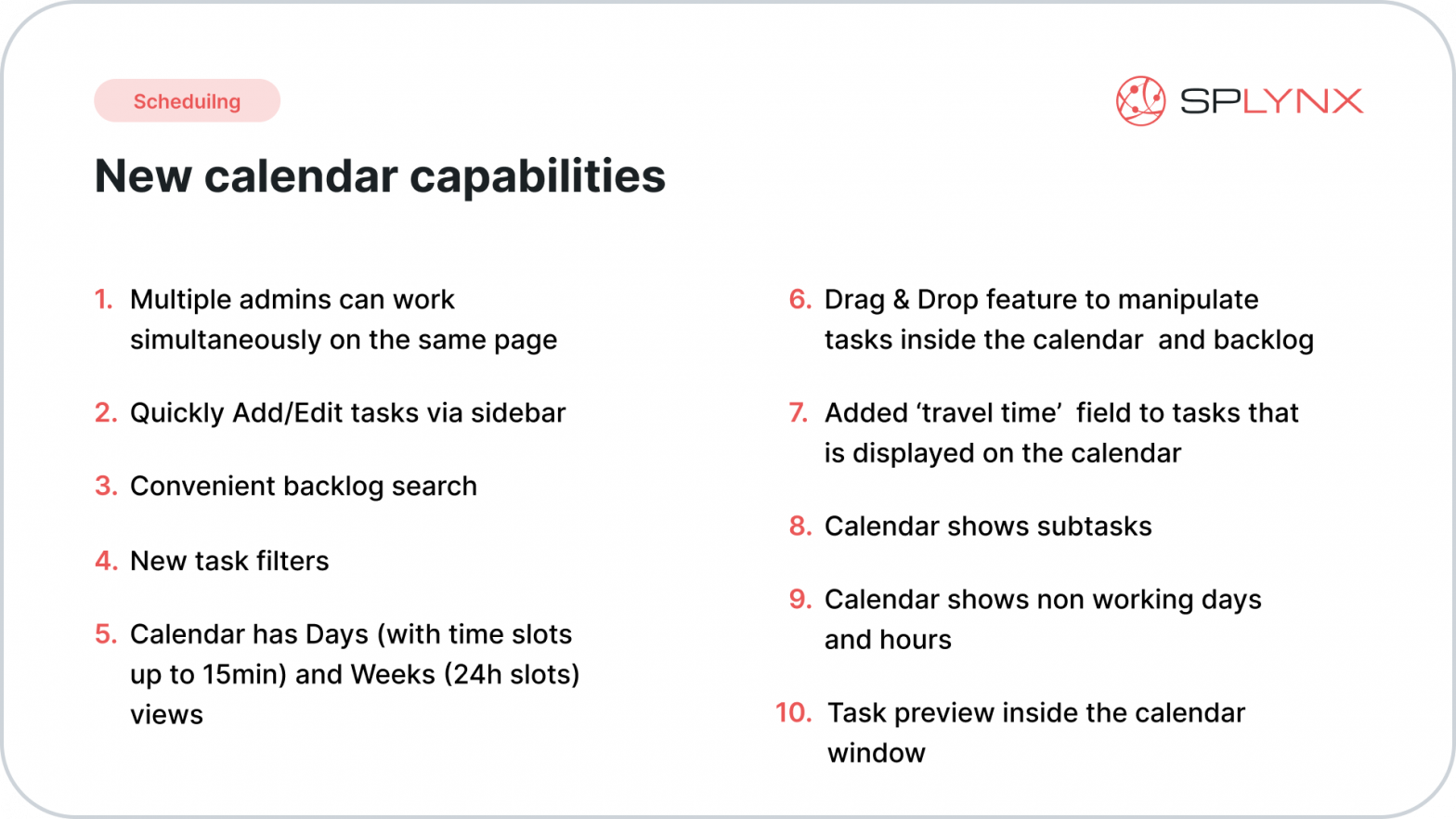 Scheduilng

SPLYNX

New calendar capabilities

1. Multiple admins can work simultaneously on the same page

2. Quickly Add/Edit tasks via sidebar

3. Convenient backlog search

4. New task filters

5. Calendar has Days (with time slots up to 15min) and Weeks (24h slots) views

6. Drag & Drop feature to manipulate tasks inside the calendar and backlog

7. Added 'travel time' field to tasks that is displayed on the calendar

8. Calendar shows subtasks

9. Calendar shows non working days and hours

10. Task preview inside the calendar window